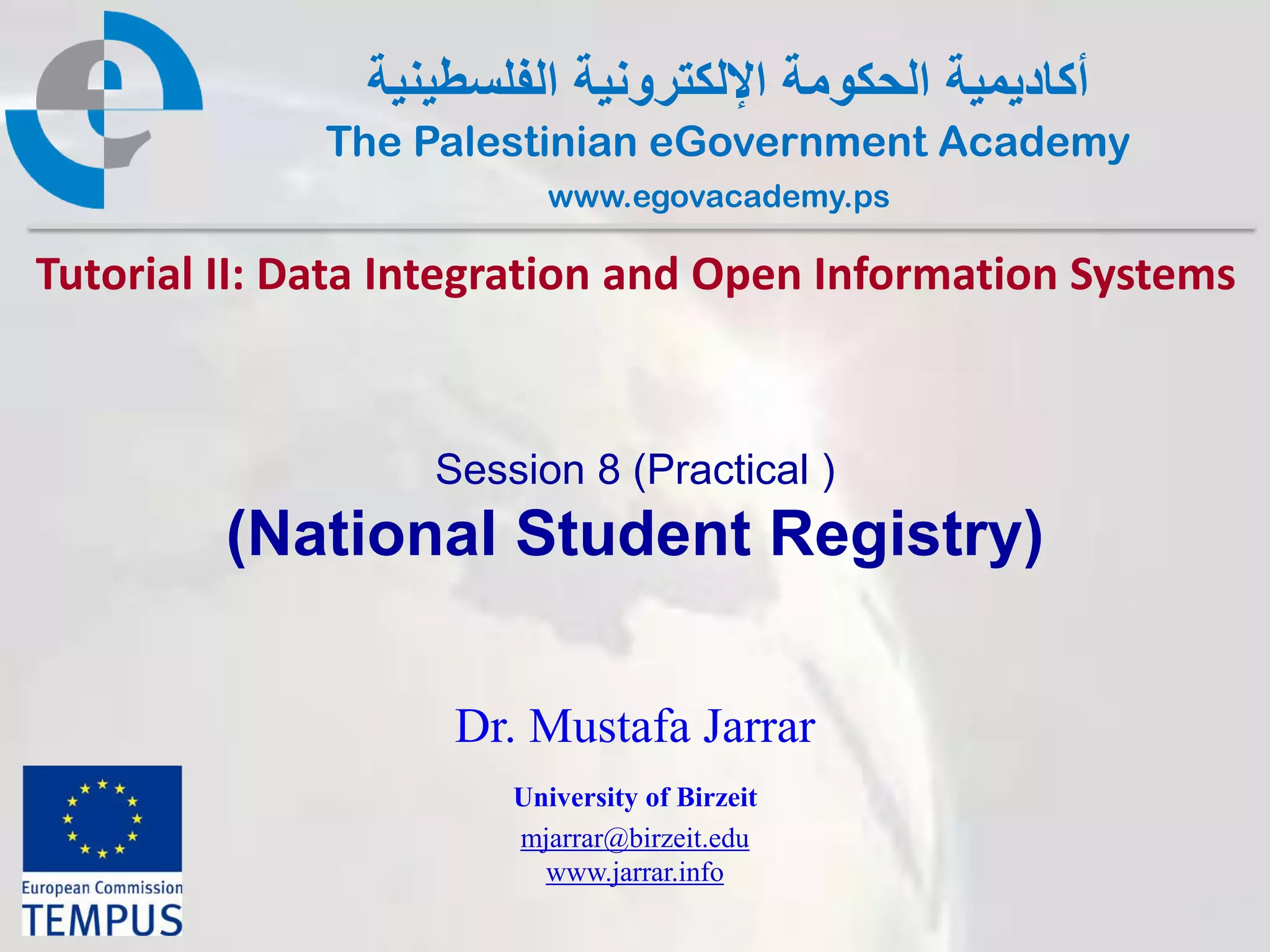 أكاديمية الحكومة الإلكترونية الفلسطينية
The Palestinian eGovernment Academy
www.egovacademy.ps

Tutorial II: Data Integration and Open Information Systems

Session 8 (Practical )
(National Student Registry)

Dr. Mustafa Jarrar

University of Birzeit
mjarrar@birzeit.edu
www.jarrar.info

European Commission
TEMPUS